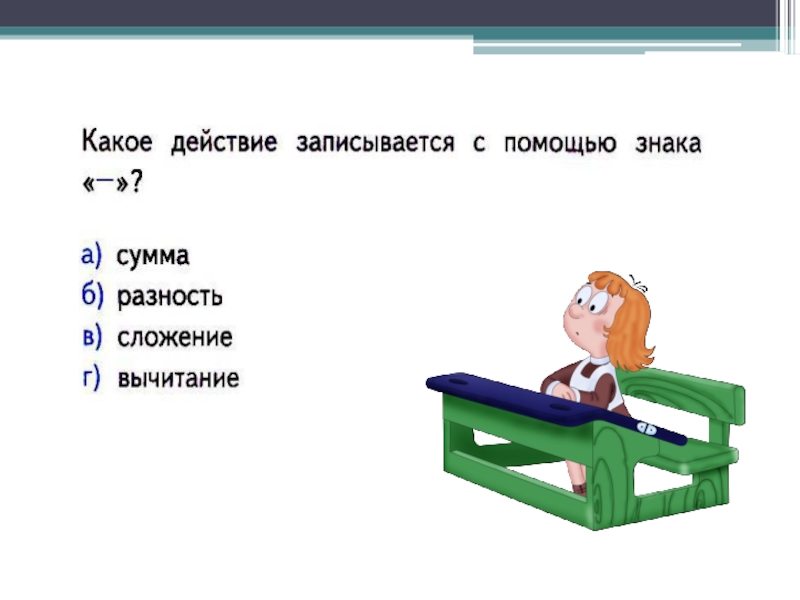 Какое действие записывается с помощью знака «−»?

а) сумма
б) разность
в) сложение
г) вычитание